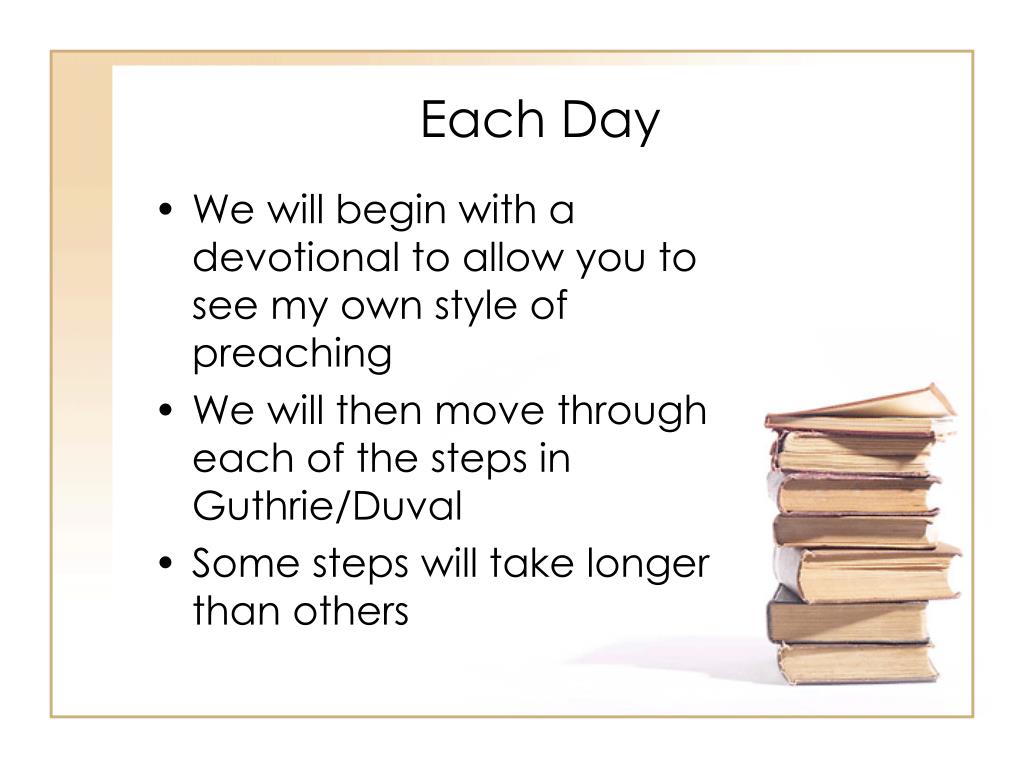 Each Day

• We will begin with a devotional to allow you to see my own style of preaching
• We will then move through each of the steps in Guthrie/Duval
• Some steps will take longer than others